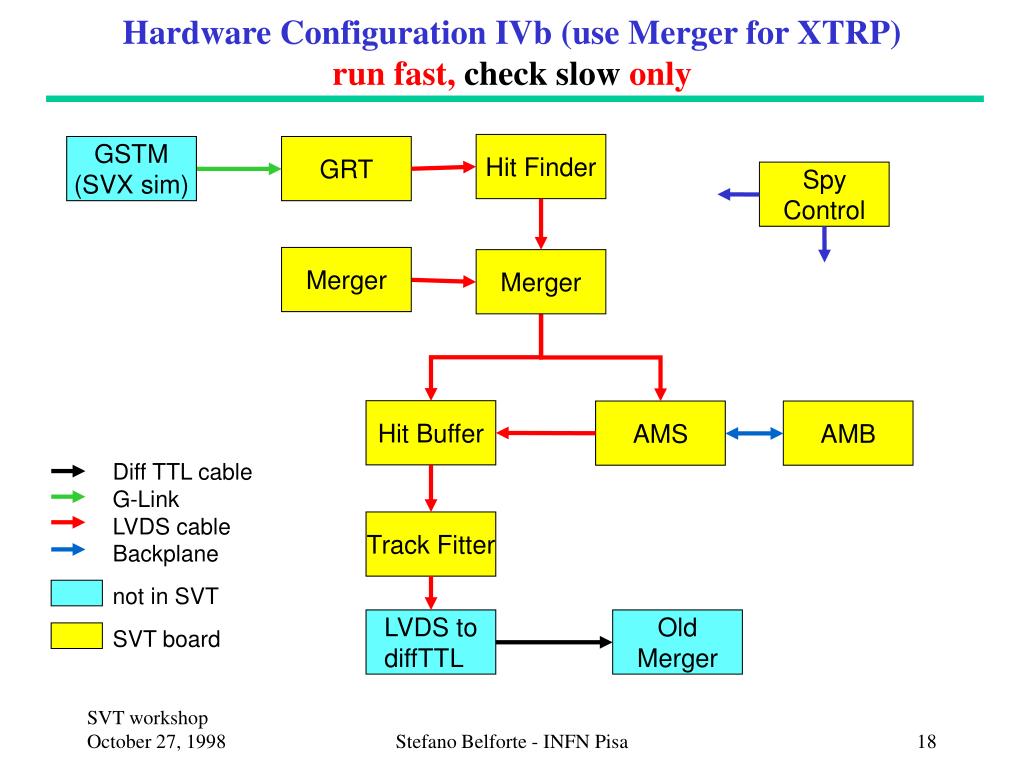 Hardware Configuration IVb (use Merger for XTRP)
run fast, check slow only

GSTM (SVX sim)

GRT

Hit Finder

Spy Control

Merger

Merger

Hit Buffer

AMS

AMB

Track Fitter

LVDS to diffTTL

Old Merger

Diff TTL cable
G-Link
LVDS cable
Backplane

not in SVT
SVT board

SVT workshop
October 27, 1998

Stefano Belforte - INFN Pisa

18